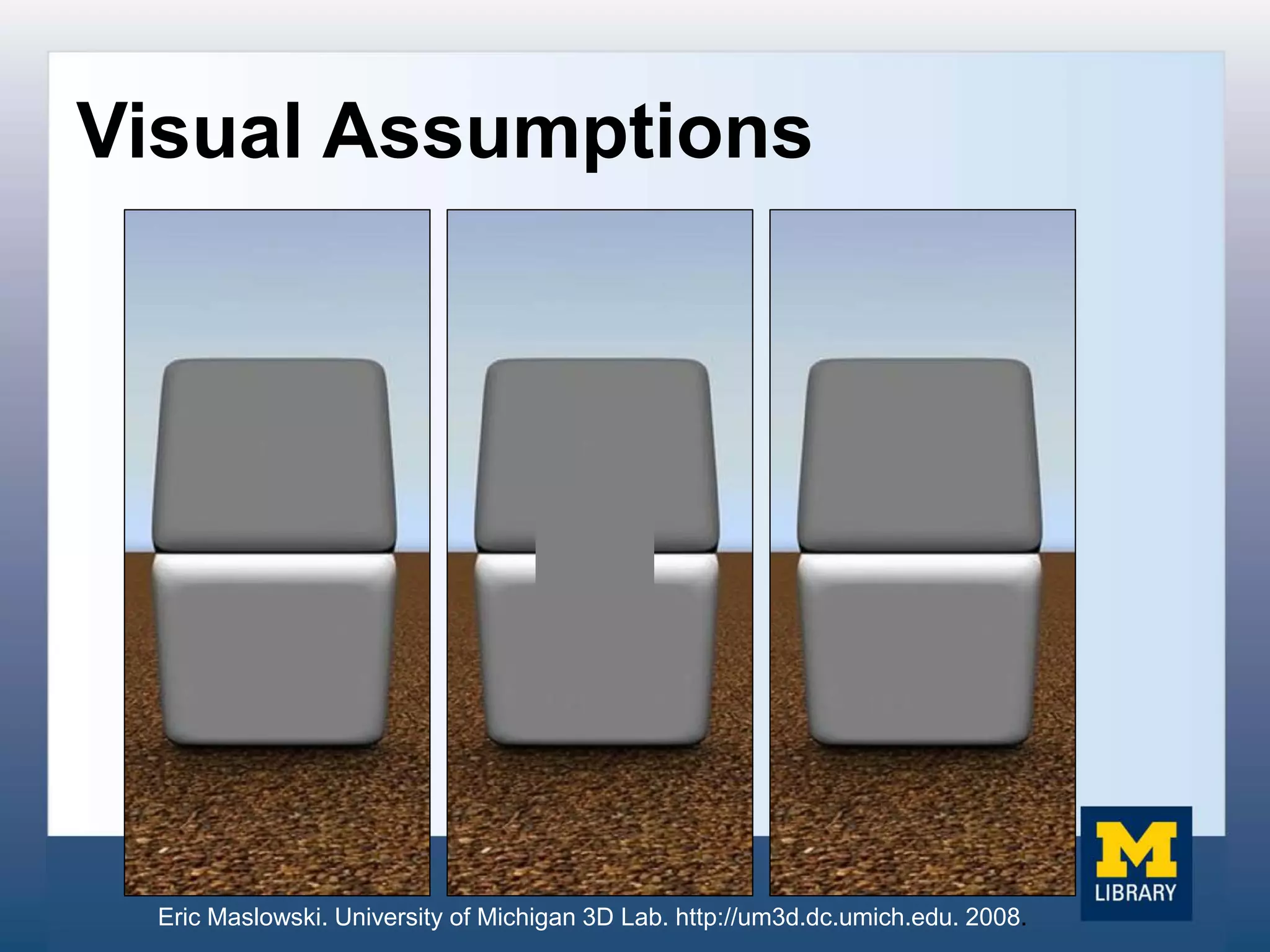 Visual Assumptions

Eric Maslowski. University of Michigan 3D Lab. http://um3d.dc.umich.edu. 2008.

M
LIBRARY